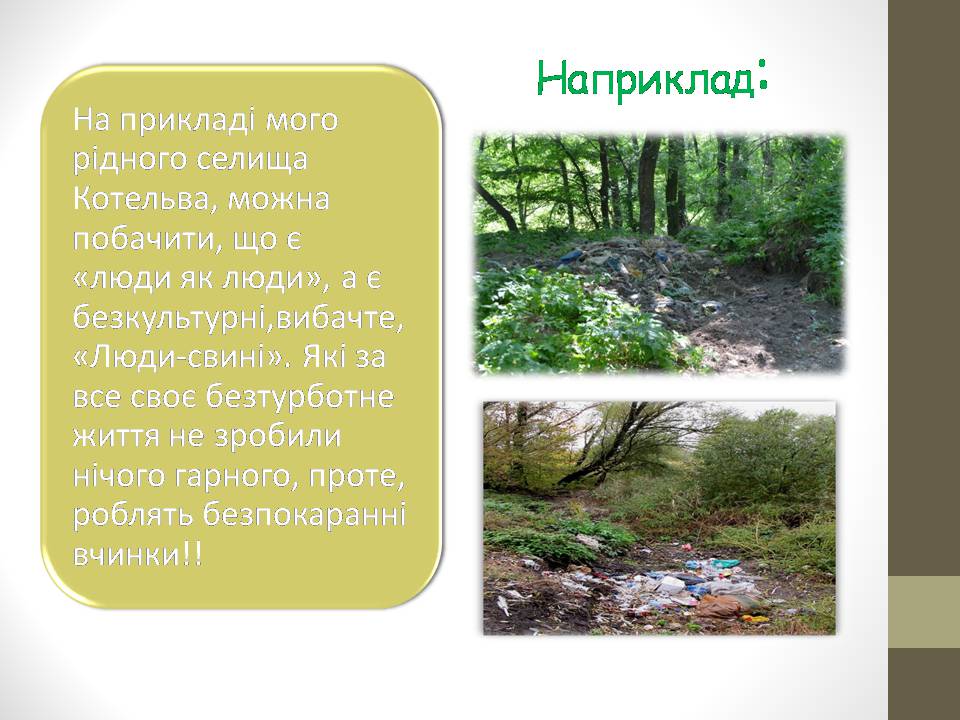 Наприклад:

На прикладі мого рідного селища Котельва, можна побачити, що є «люди як люди», а є безкультурні,вибачте, «Люди-свині». Які за все своє безтурботне життя не зробили нічого гарного, проте, роблять безпокаранні вчинки!!